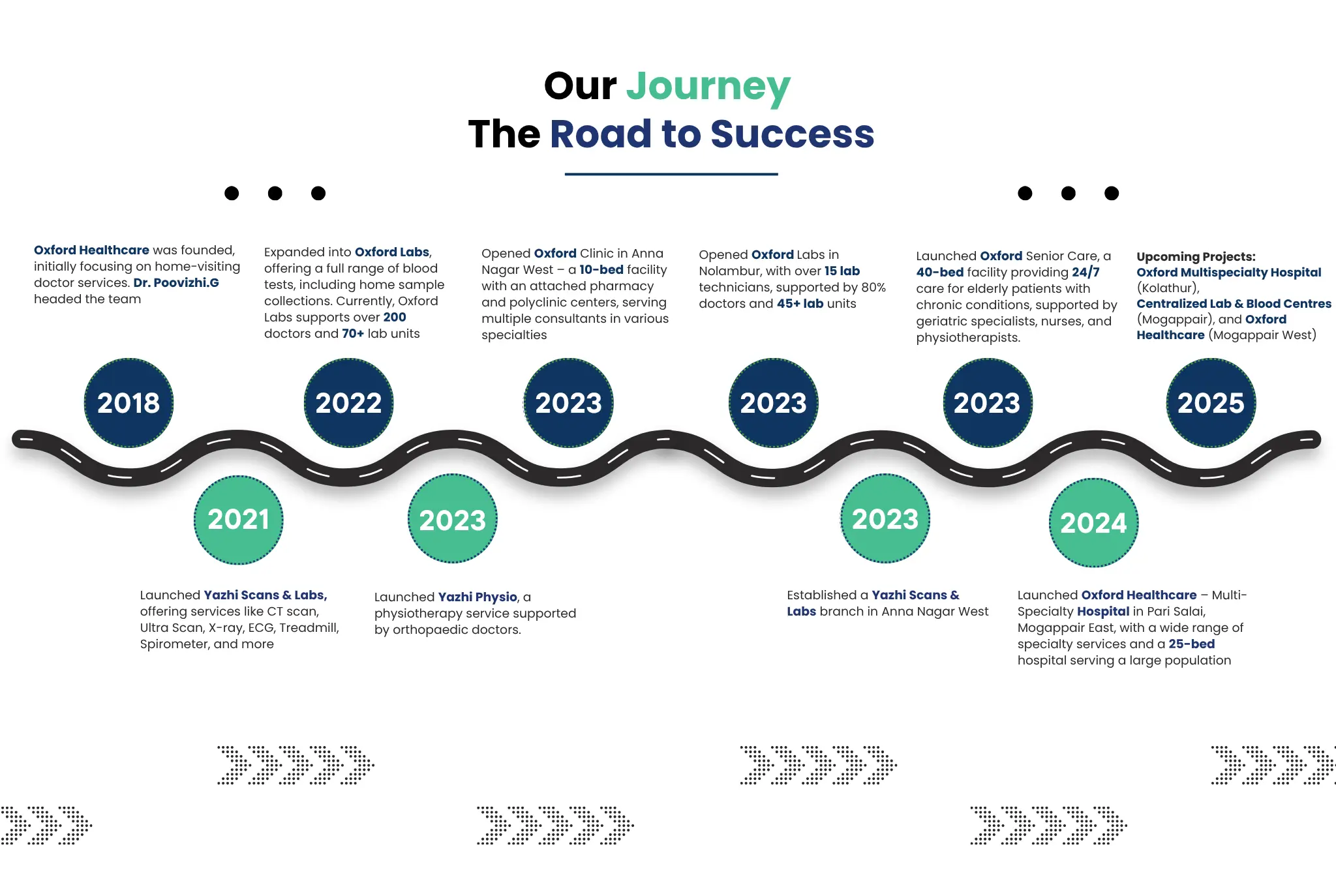 Our Journey
The Road to Success

Oxford Healthcare was founded, initially focusing on home-visiting doctor services. Dr. Poovizhi.G headed the team

Expanded into Oxford Labs, offering a full range of blood tests, including home sample collections. Currently, Oxford Labs supports over 200 doctors and 70+ lab units

Opened Oxford Clinic in Anna Nagar West – a 10-bed facility with an attached pharmacy and polyclinic centers, serving multiple consultants in various specialties

Opened Oxford Labs in Nolambur, with over 15 lab technicians, supported by 80% doctors and 45+ lab units

Launched Oxford Senior Care, a 40-bed facility providing 24/7 care for elderly patients with chronic conditions, supported by geriatric specialists, nurses, and physiotherapists.

Upcoming Projects:
Oxford Multispecialty Hospital (Kolathur), Centralized Lab & Blood Centres (Mogappair), and Oxford Healthcare (Mogappair West)

2018

2022

2023

2023

2023

2025

2021

2023

2023

2024

Launched Yazhi Scans & Labs, offering services like CT scan, Ultra Scan, X-ray, ECG, Treadmill, Spirometer, and more

Launched Yazhi Physio, a physiotherapy service supported by orthopaedic doctors.

Established a Yazhi Scans & Labs branch in Anna Nagar West

Launched Oxford Healthcare – Multi-Specialty Hospital in Pari Salai, Mogappair East, with a wide range of specialty services and a 25-bed hospital serving a large population